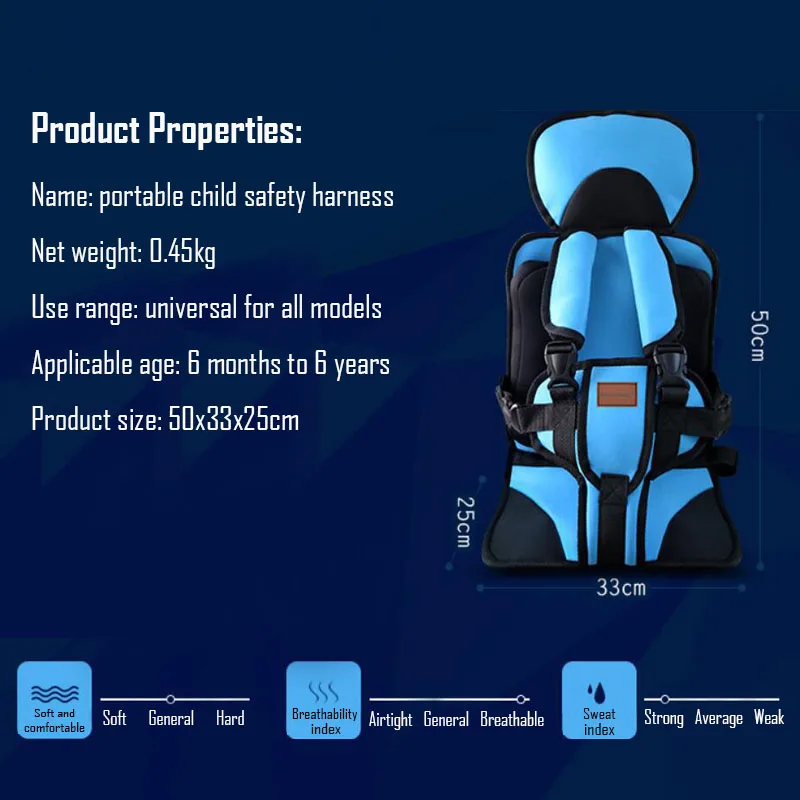 Product Properties:

Name: portable child safety harness

Net weight: 0.45kg

Use range: universal for all models

Applicable age: 6 months to 6 years

Product size: 50x33x25cm

50cm

25cm

33cm

Soft and comfortable

Soft General Hard

Breathability index

Airtight General Breathable

Sweat index

Strong Average Weak